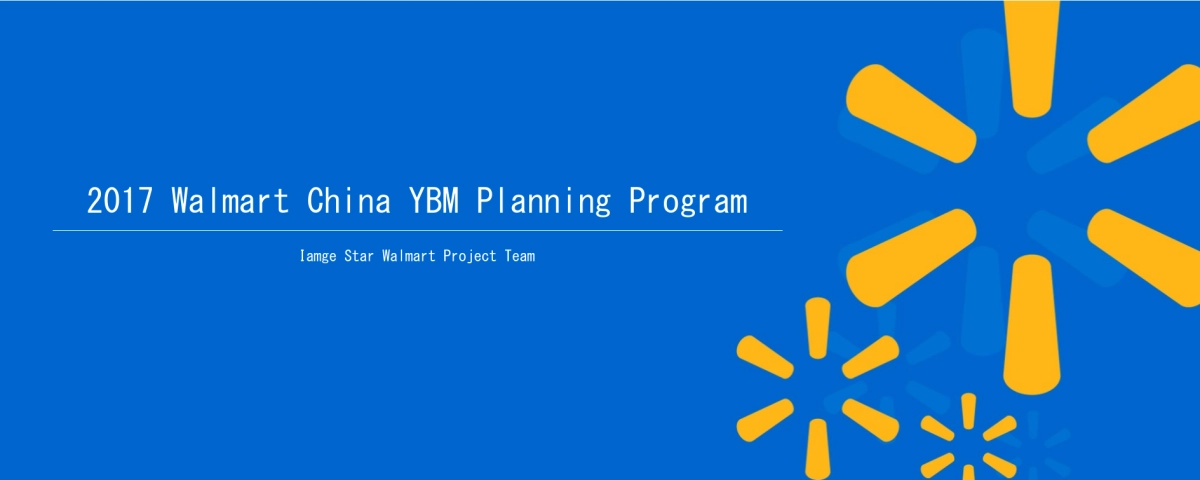 2017 Walmart China YBM Planning Program

Iamge Star Walmart Project Team